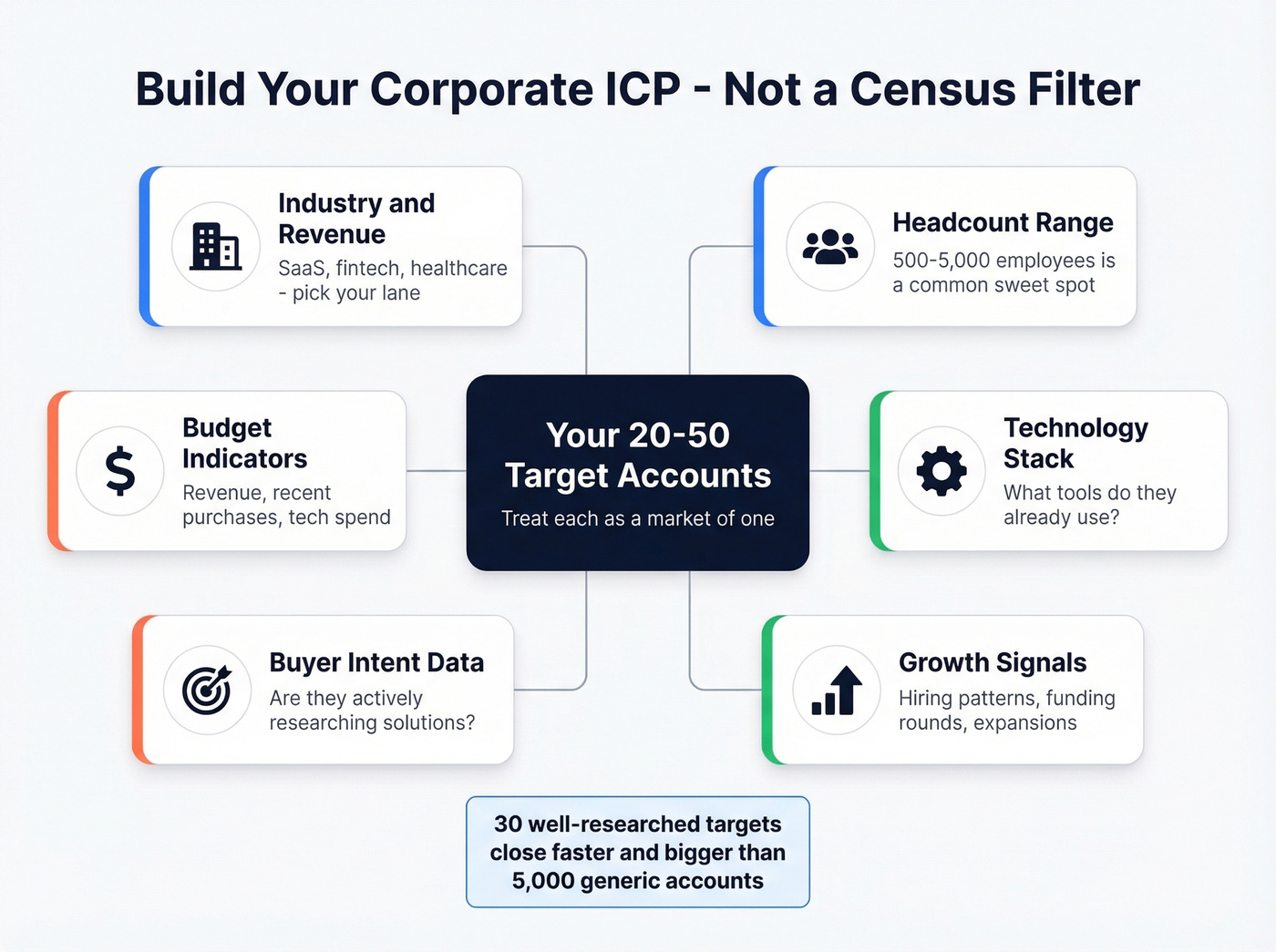 Build Your Corporate ICP - Not a Census Filter

Industry and Revenue
SaaS, fintech, healthcare - pick your lane

Headcount Range
500-5,000 employees is a common sweet spot

Budget Indicators
Revenue, recent purchases, tech spend

Your 20-50 Target Accounts
Treat each as a market of one

Technology Stack
What tools do they already use?

Buyer Intent Data
Are they actively researching solutions?

Growth Signals
Hiring patterns, funding rounds, expansions

30 well-researched targets close faster and bigger than 5,000 generic accounts